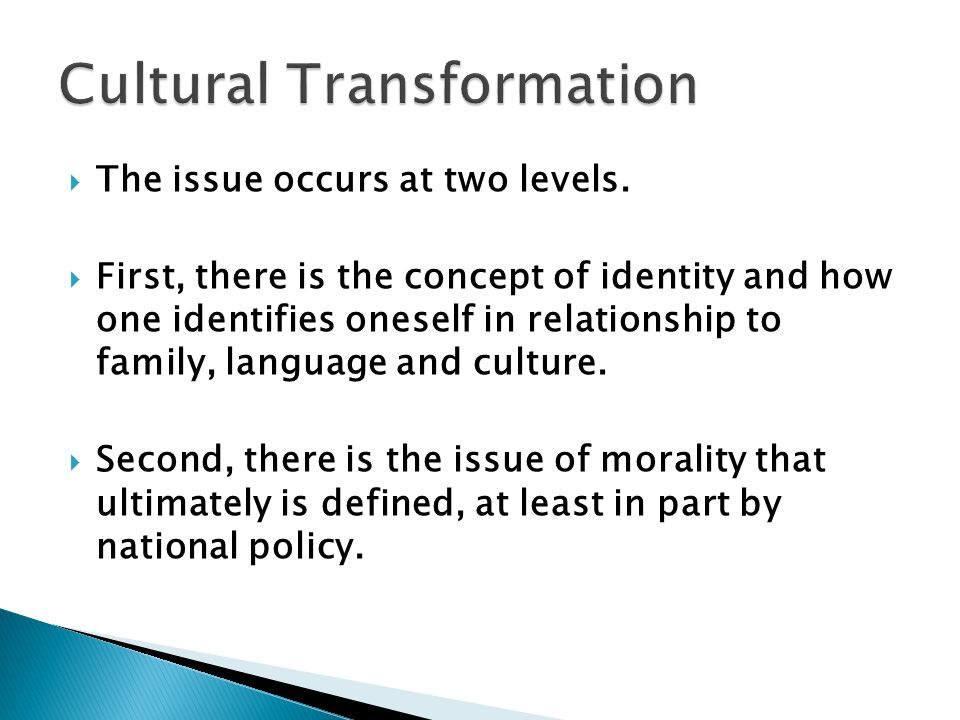 Cultural Transformation

The issue occurs at two levels.

First, there is the concept of identity and how one identifies oneself in relationship to family, language and culture.

Second, there is the issue of morality that ultimately is defined, at least in part by national policy.